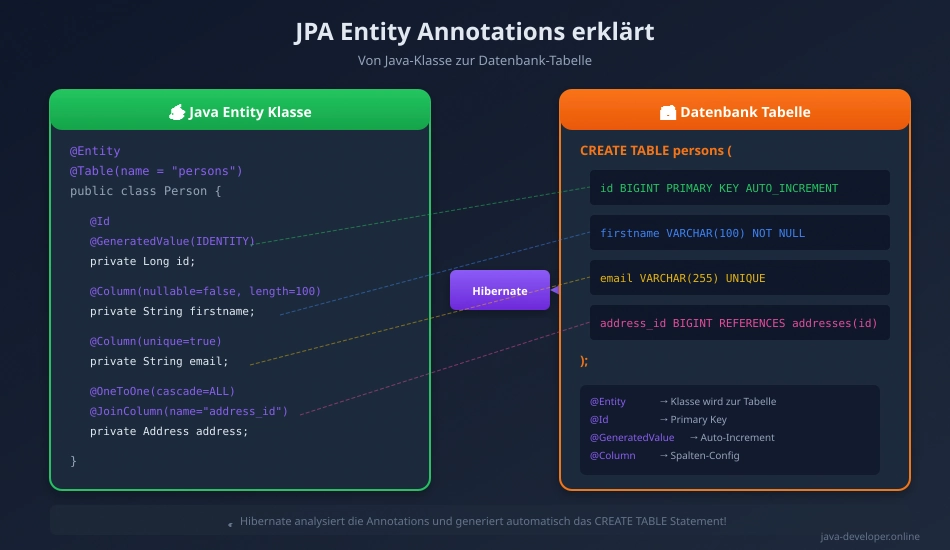 JPA Entity Annotations erklärt

Von Java-Klasse zur Datenbank-Tabelle

Java Entity Klasse

@Entity
@Table(name = "persons")
public class Person {

@Id
@GeneratedValue(IDENTITY)
private Long id;

@Column(nullable=false, length=100)
private String firstname;

@Column(unique=true)
private String email;

@OneToOne(cascade=ALL)
@JoinColumn(name="address_id")
private Address address;

}

Hibernate

Datenbank Tabelle

CREATE TABLE persons (

id BIGINT PRIMARY KEY AUTO_INCREMENT

firstname VARCHAR(100) NOT NULL

email VARCHAR(255) UNIQUE

address_id BIGINT REFERENCES addresses(id)

);

@Entity → Klasse wird zur Tabelle
@Id → Primary Key
@GeneratedValue → Auto-Increment
@Column → Spalten-Config

Hibernate analysiert die Annotations und generiert automatisch das CREATE TABLE Statement!

java-developer.online